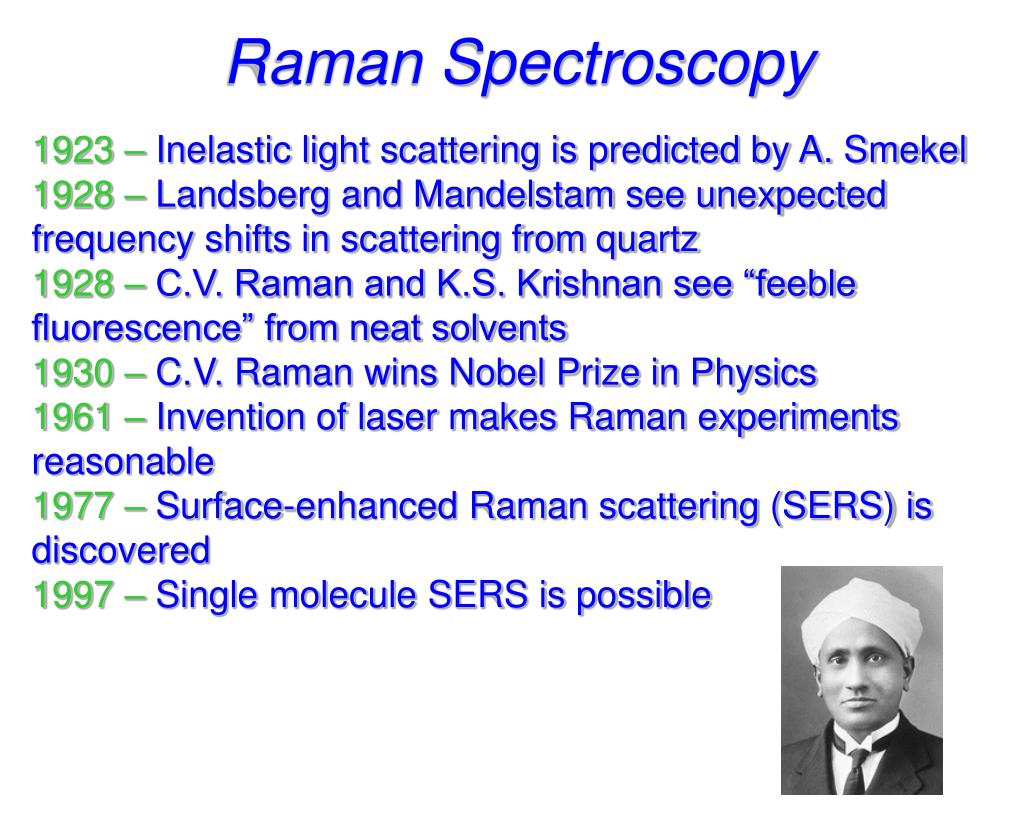 Raman Spectroscopy

1923 – Inelastic light scattering is predicted by A. Smekel
1928 – Landsberg and Mandelstam see unexpected frequency shifts in scattering from quartz
1928 – C.V. Raman and K.S. Krishnan see “feeble fluorescence” from neat solvents
1930 – C.V. Raman wins Nobel Prize in Physics
1961 – Invention of laser makes Raman experiments reasonable
1977 – Surface-enhanced Raman scattering (SERS) is discovered
1997 – Single molecule SERS is possible